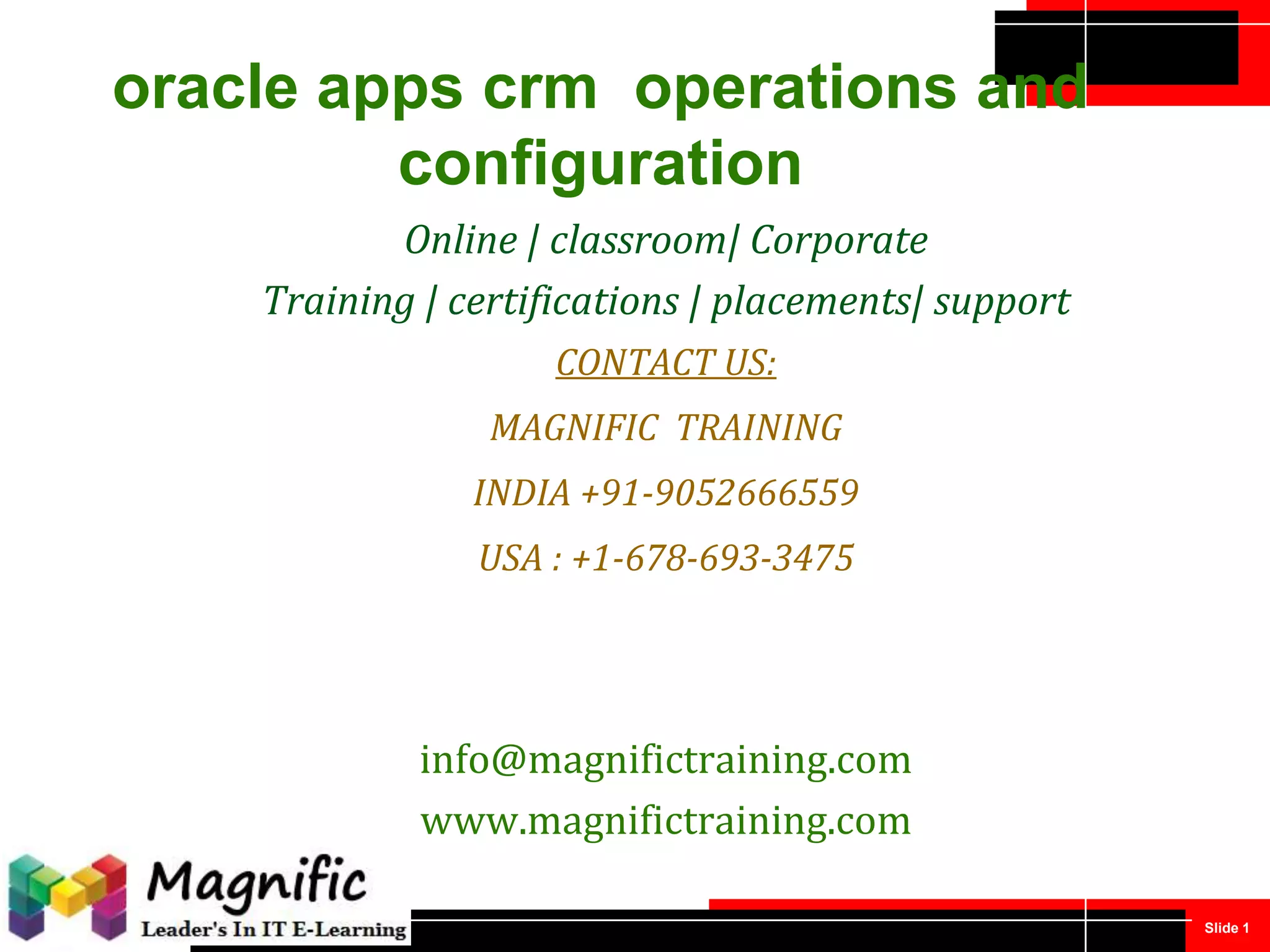 oracle apps crm operations and configuration

Online | classroom| Corporate

Training | certifications | placements| support

CONTACT US:

MAGNIFIC TRAINING

INDIA +91-9052666559

USA : +1-678-693-3475

info@magnifictraining.com

www.magnifictraining.com

Magnific

Leader's In IT E-Learning

Slide 1